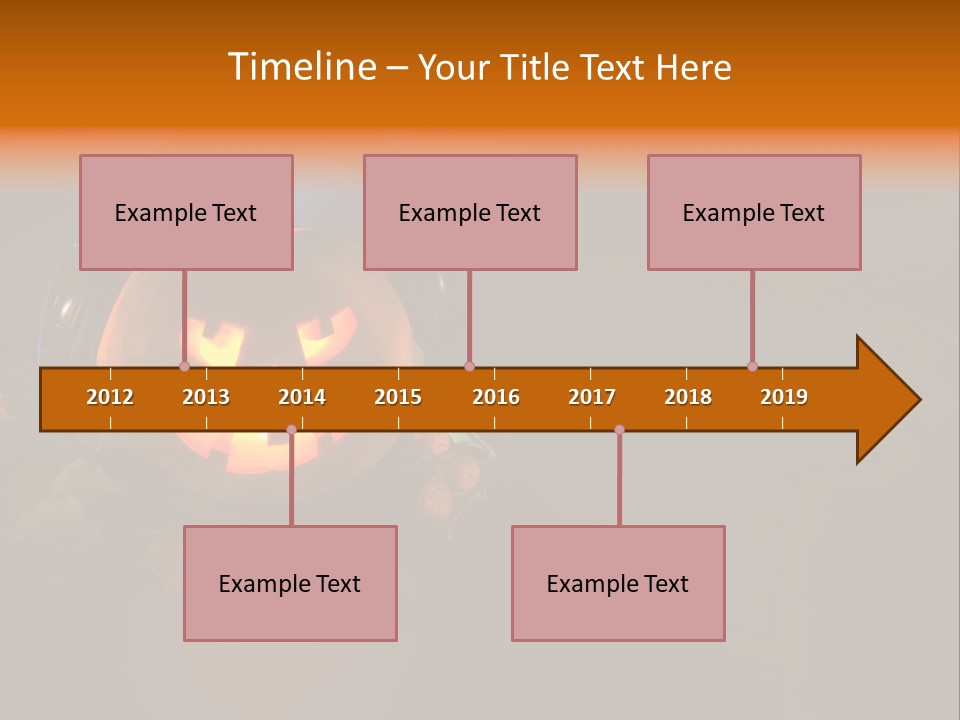 Timeline – Your Title Text Here

Example Text

Example Text

Example Text

2012 2013 2014 2015 2016 2017 2018 2019

Example Text

Example Text